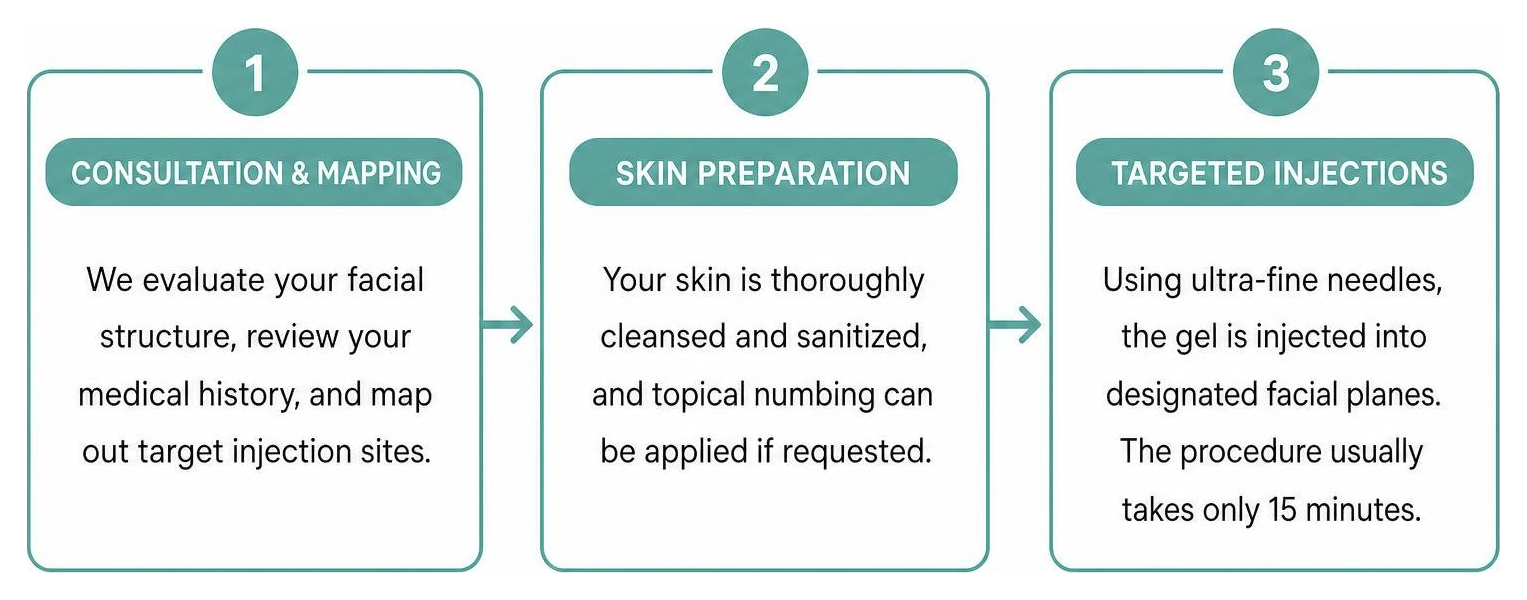 1

CONSULTATION & MAPPING

We evaluate your facial structure, review your medical history, and map out target injection sites.

2

SKIN PREPARATION

Your skin is thoroughly cleansed and sanitized, and topical numbing can be applied if requested.

3

TARGETED INJECTIONS

Using ultra-fine needles, the gel is injected into designated facial planes. The procedure usually takes only 15 minutes.